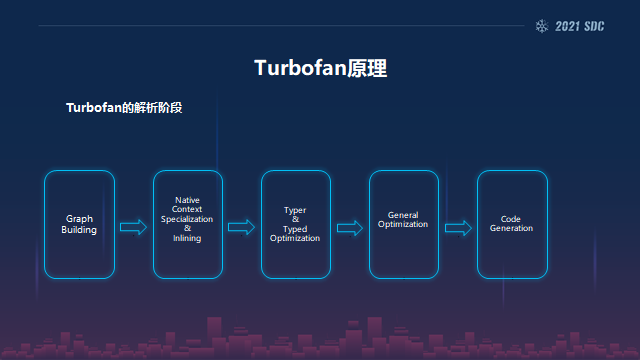 2021 SDC

Turbofan原理

Turbofan的解析阶段

Graph Building

Native Context Specialization & Inlining

Typer & Typed Optimization

General Optimization

Code Generation